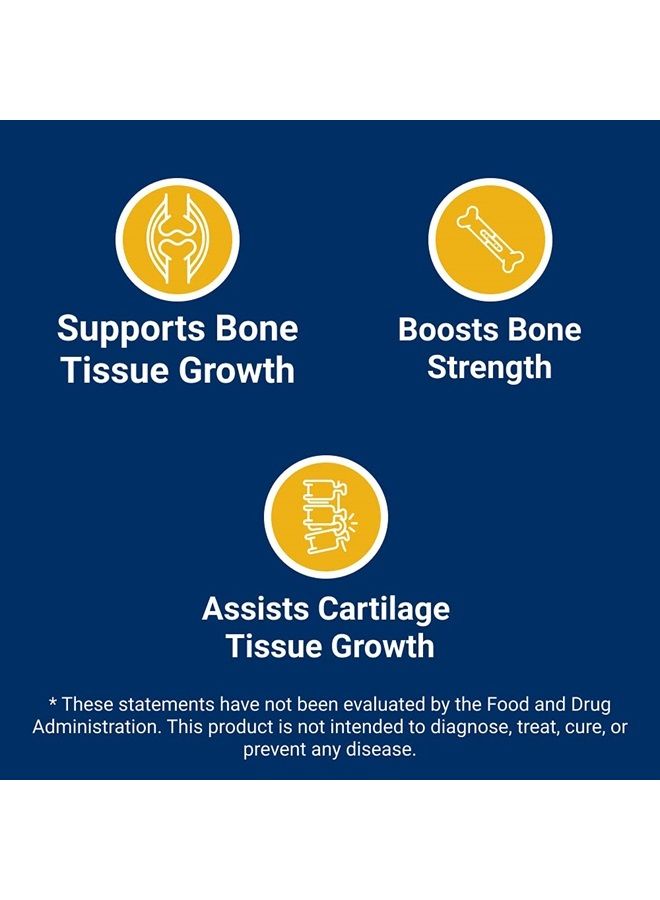 Supports Bone Tissue Growth

Boosts Bone Strength

Assists Cartilage Tissue Growth

* These statements have not been evaluated by the Food and Drug Administration. This product is not intended to diagnose, treat, cure, or prevent any disease.